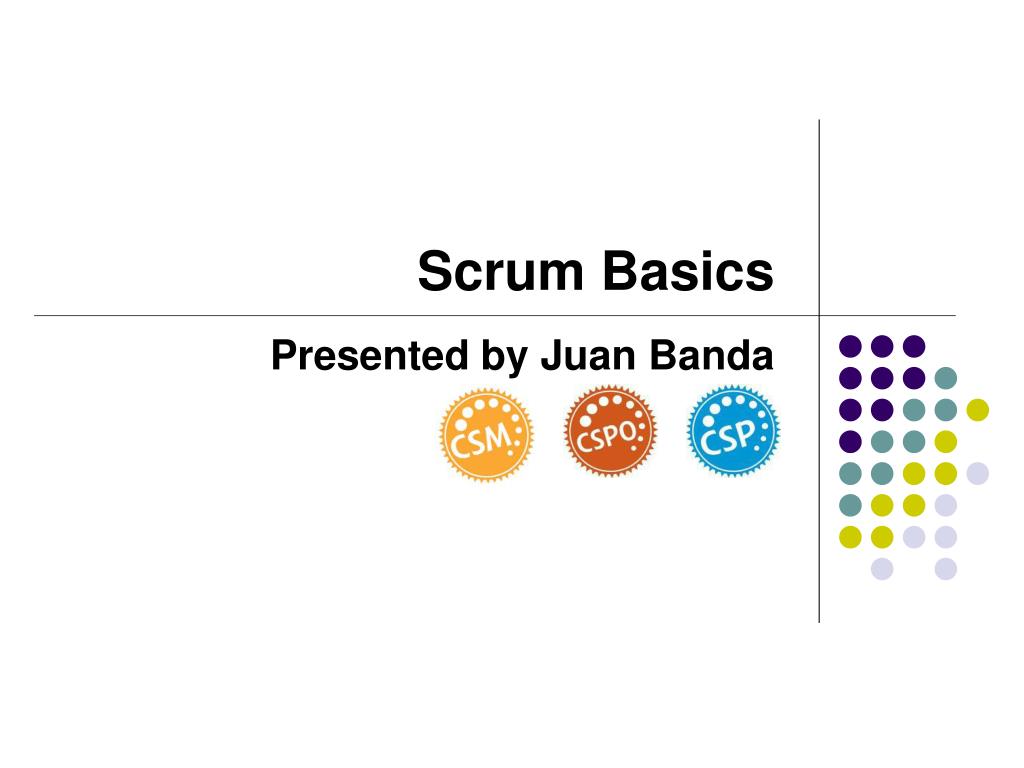 Scrum Basics

Presented by Juan Banda

CSM CSPO CSP